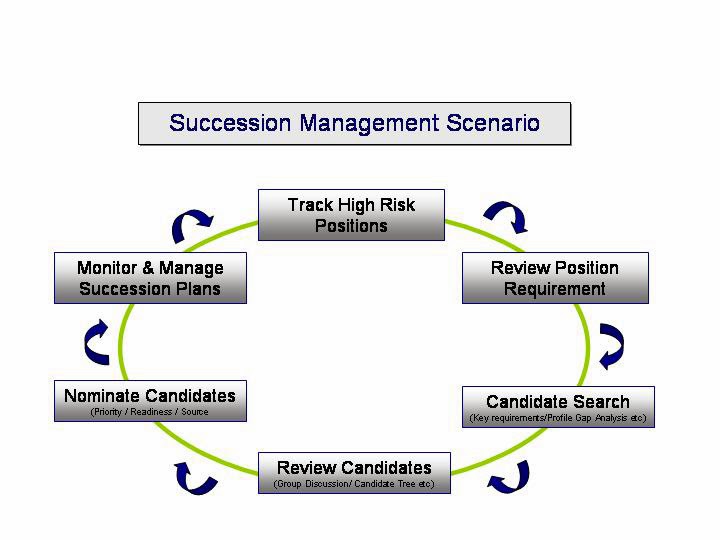 Succession Management Scenario

Track High Risk Positions

Review Position Requirement

Candidate Search
(Key requirements/Profile Gap Analysis etc)

Review Candidates
(Group Discussion/ Candidate Tree etc)

Nominate Candidates
(Priority / Readiness / Source

Monitor & Manage Succession Plans